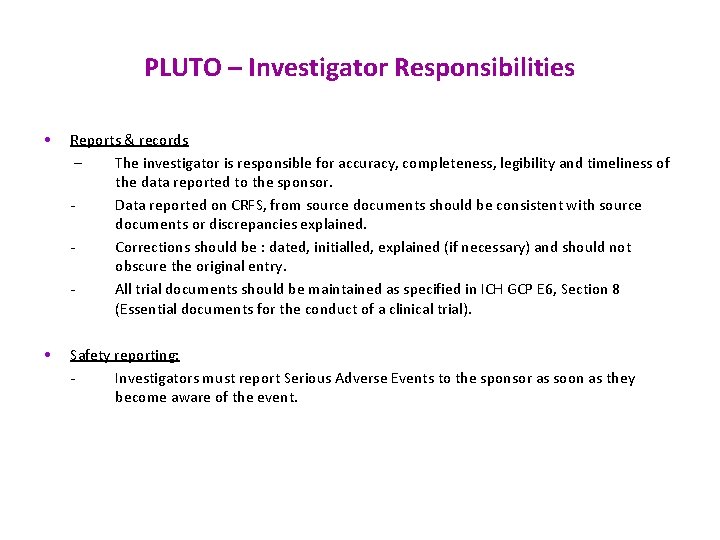 PLUTO – Investigator Responsibilities

• Reports & records
– The investigator is responsible for accuracy, completeness, legibility and timeliness of the data reported to the sponsor.
- Data reported on CRFS, from source documents should be consistent with source documents or discrepancies explained.
- Corrections should be : dated, initialled, explained (if necessary) and should not obscure the original entry.
- All trial documents should be maintained as specified in ICH GCP E6, Section 8 (Essential documents for the conduct of a clinical trial).

• Safety reporting:
- Investigators must report Serious Adverse Events to the sponsor as soon as they become aware of the event.